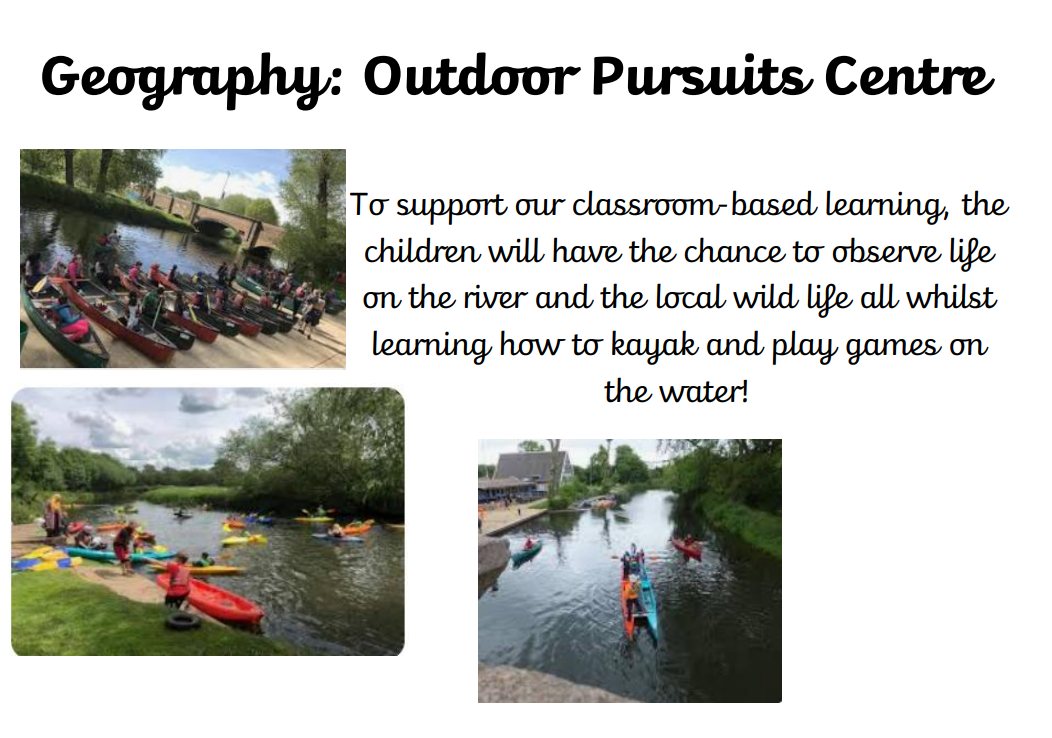 Geography: Outdoor Pursuits Centre

To support our classroom-based learning, the children will have the chance to observe life on the river and the local wild life all whilst learning how to kayak and play games on the water!